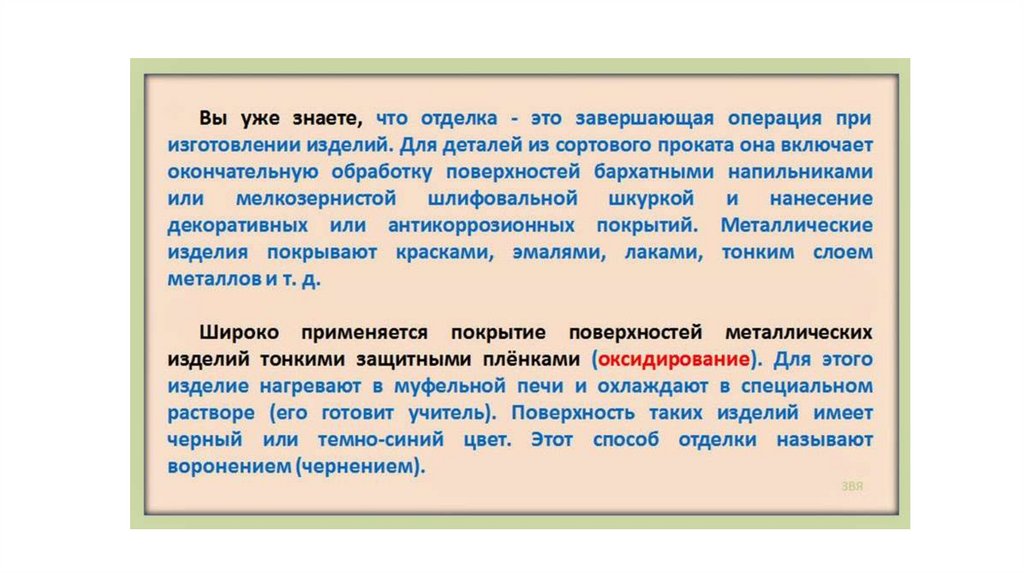 Вы уже знаете, что отделка - это завершающая операция при изготовлении изделий. Для деталей из сортового проката она включает окончательную обработку поверхностей бархатными напильниками или мелкозернистой шлифовальной шкуркой и нанесение декоративных или антикоррозионных покрытий. Металлические изделия покрывают красками, эмалями, лаками, тонким слоем металлов и т. д.

Широко применяется покрытие поверхностей металлических изделий тонкими защитными плёнками (оксидирование). Для этого изделие нагревают в муфельной печи и охлаждают в специальном растворе (его готовит учитель). Поверхность таких изделий имеет черный или темно-синий цвет. Этот способ отделки называют воронением (чернением).

ЗВЯ